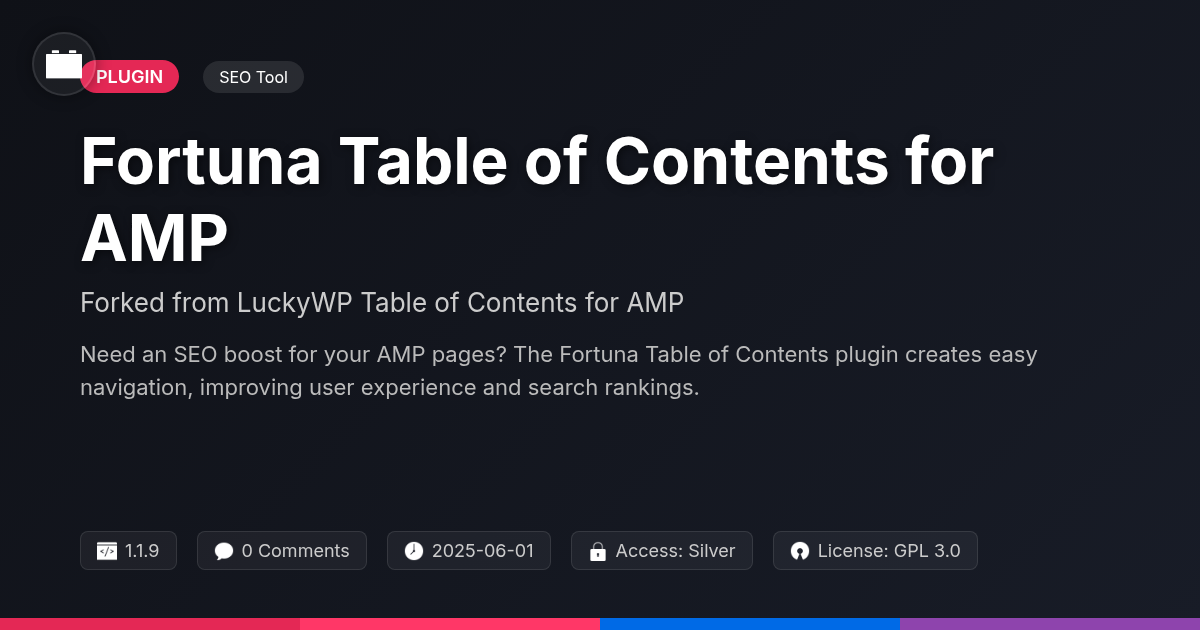 PLUGIN

SEO Tool

Fortuna Table of Contents for AMP

Forked from LuckyWP Table of Contents for AMP

Need an SEO boost for your AMP pages? The Fortuna Table of Contents plugin creates easy navigation, improving user experience and search rankings.

1.1.9

0 Comments

2025-06-01

Access: Silver

License: GPL 3.0